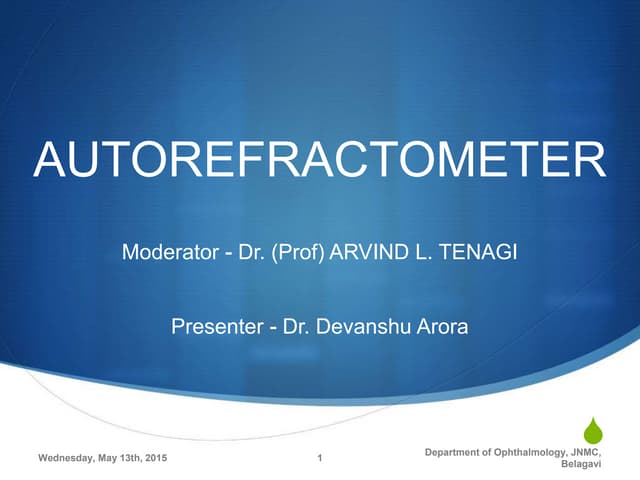 AUTOREFRACTOMETER

Moderator - Dr. (Prof) ARVIND L. TENAGI

Presenter - Dr. Devanshu Arora

Wednesday, May 13th, 2015

1

Department of Ophthalmology, JNMC, Belagavi